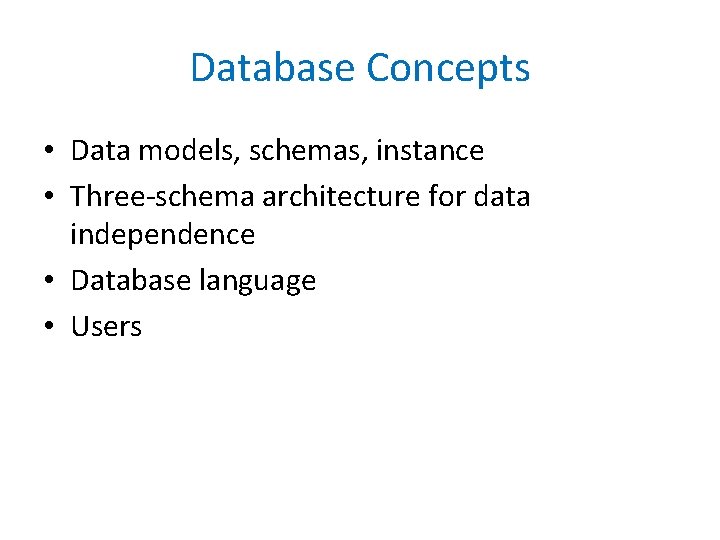 Database Concepts

• Data models, schemas, instance
• Three-schema architecture for data independence
• Database language
• Users